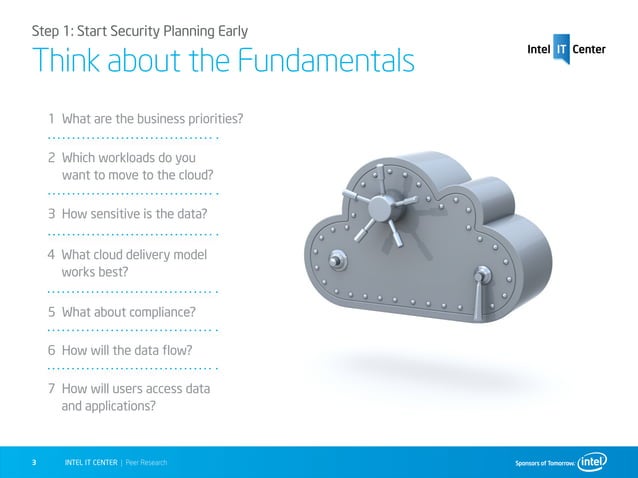 Step 1: Start Security Planning Early

Think about the Fundamentals

Intel IT Center

1 What are the business priorities?

2 Which workloads do you want to move to the cloud?

3 How sensitive is the data?

4 What cloud delivery model works best?

5 What about compliance?

6 How will the data flow?

7 How will users access data and applications?

3 INTEL IT CENTER | Peer Research

Sponsors of Tomorrow. intel